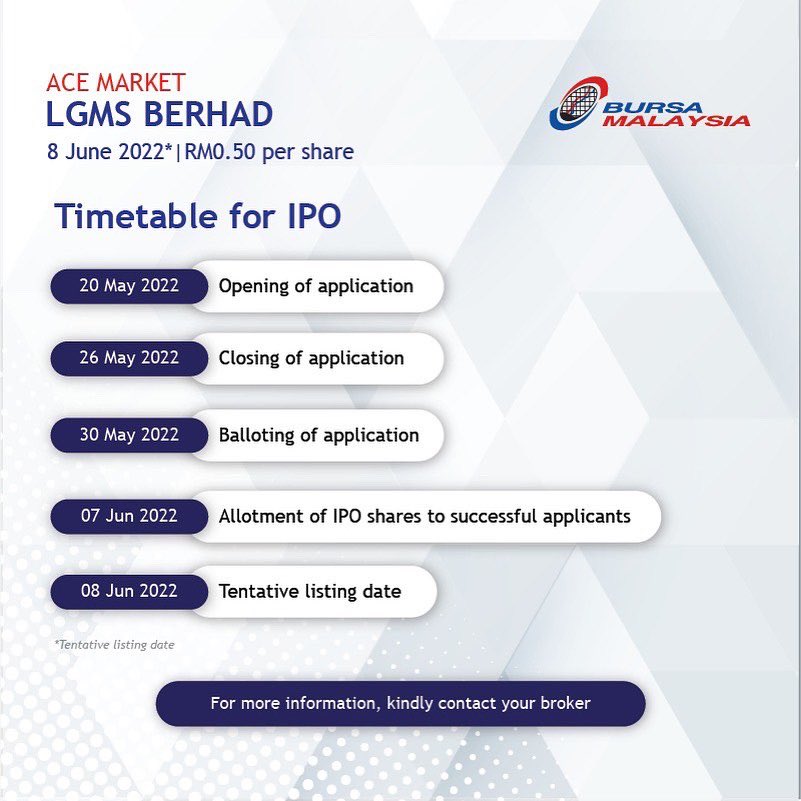 ACE MARKET
LGMS BERHAD
8 June 2022*|RM0.50 per share

BURSA MALAYSIA

Timetable for IPO

20 May 2022 Opening of application

26 May 2022 Closing of application

30 May 2022 Balloting of application

07 Jun 2022 Allotment of IPO shares to successful applicants

08 Jun 2022 Tentative listing date

*Tentative listing date

For more information, kindly contact your broker